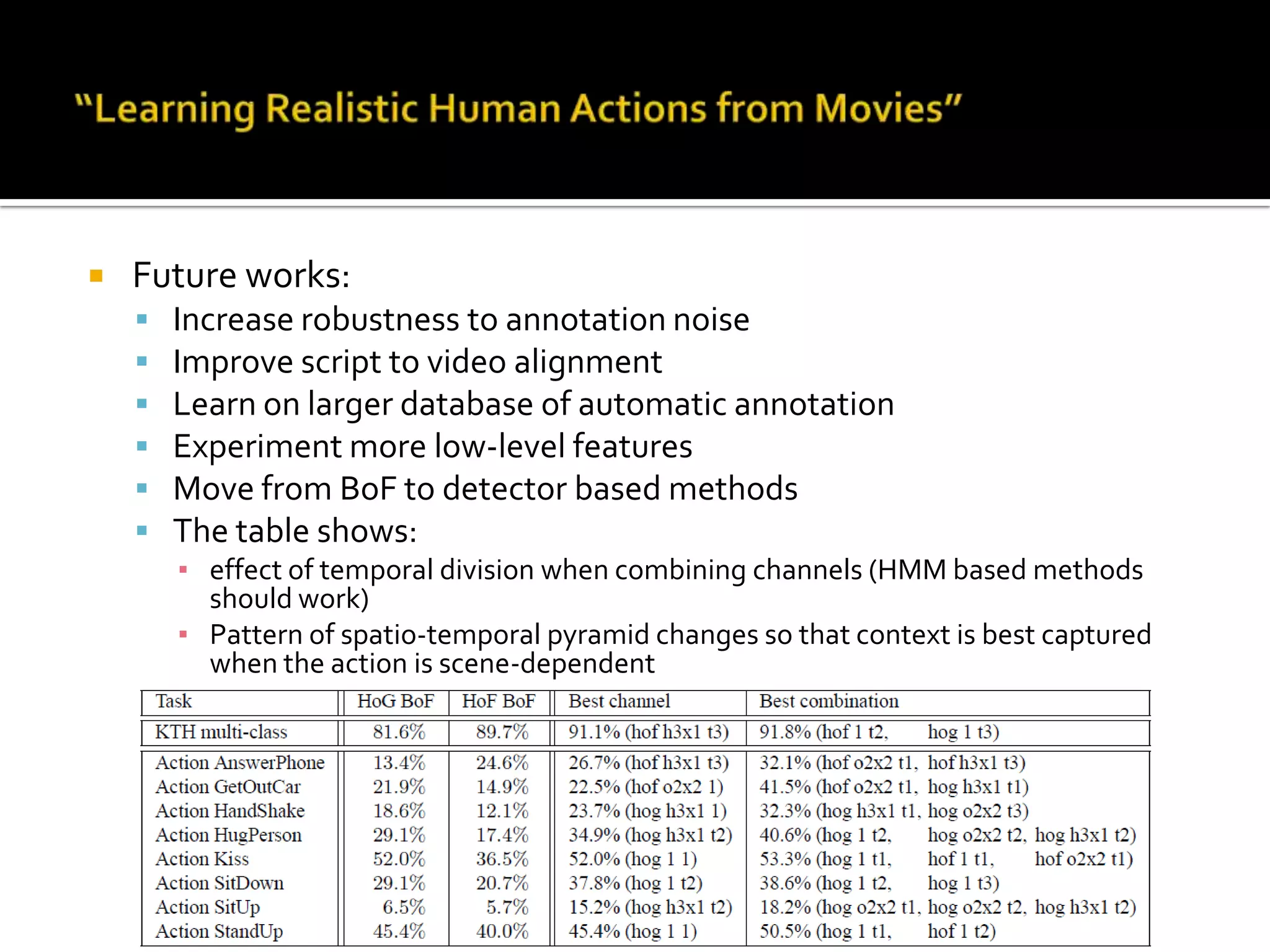 "Learning Realistic Human Actions from Movies"

Future works:
Increase robustness to annotation noise
Improve script to video alignment
Learn on larger database of automatic annotation
Experiment more low-level features
Move from BoF to detector based methods
The table shows:
effect of temporal division when combining channels (HMM based methods should work)
Pattern of spatio-temporal pyramid changes so that context is best captured when the action is scene-dependent

| Task | HoG BoF | HoF BoF | Best channel | Best combination |
|---|---|---|---|---|
| KTH multi-class | 81.6% | 89.7% | 91.1% (hof h3x1 t3) | 91.8% (hof 1 t2, hog 1 t3) |
| Action AnswerPhone | 13.4% | 24.6% | 26.7% (hof h3x1 t3) | 32.1% (hof o2x2 t1, hof h3x1 t3) |
| Action GetOutCar | 21.9% | 14.9% | 22.5% (hof o2x2 1) | 41.5% (hof o2x2 t1, hog h3x1 t1) |
| Action HandShake | 18.6% | 12.1% | 23.7% (hog h3x1 1) | 32.3% (hog h3x1 t1, hog o2x2 t3) |
| Action HugPerson | 29.1% | 17.4% | 34.9% (hog h3x1 t2) | 40.6% (hog 1 t2, hog o2x2 t2, hog h3x1 t2) |
| Action Kiss | 52.0% | 36.5% | 52.0% (hog 1 1) | 53.3% (hog 1 t1, hof 1 t1, hof o2x2 t1) |
| Action SitDown | 29.1% | 20.7% | 37.8% (hog 1 t2) | 38.6% (hog 1 t2, hog 1 t3) |
| Action SitUp | 6.5% | 5.7% | 15.2% (hog h3x1 t2) | 18.2% (hog o2x2 t1, hog o2x2 t2, hog h3x1 t2) |
| Action StandUp | 45.4% | 40.0% | 45.4% (hog 1 1) | 50.5% (hog 1 t1, hof 1 t2) |